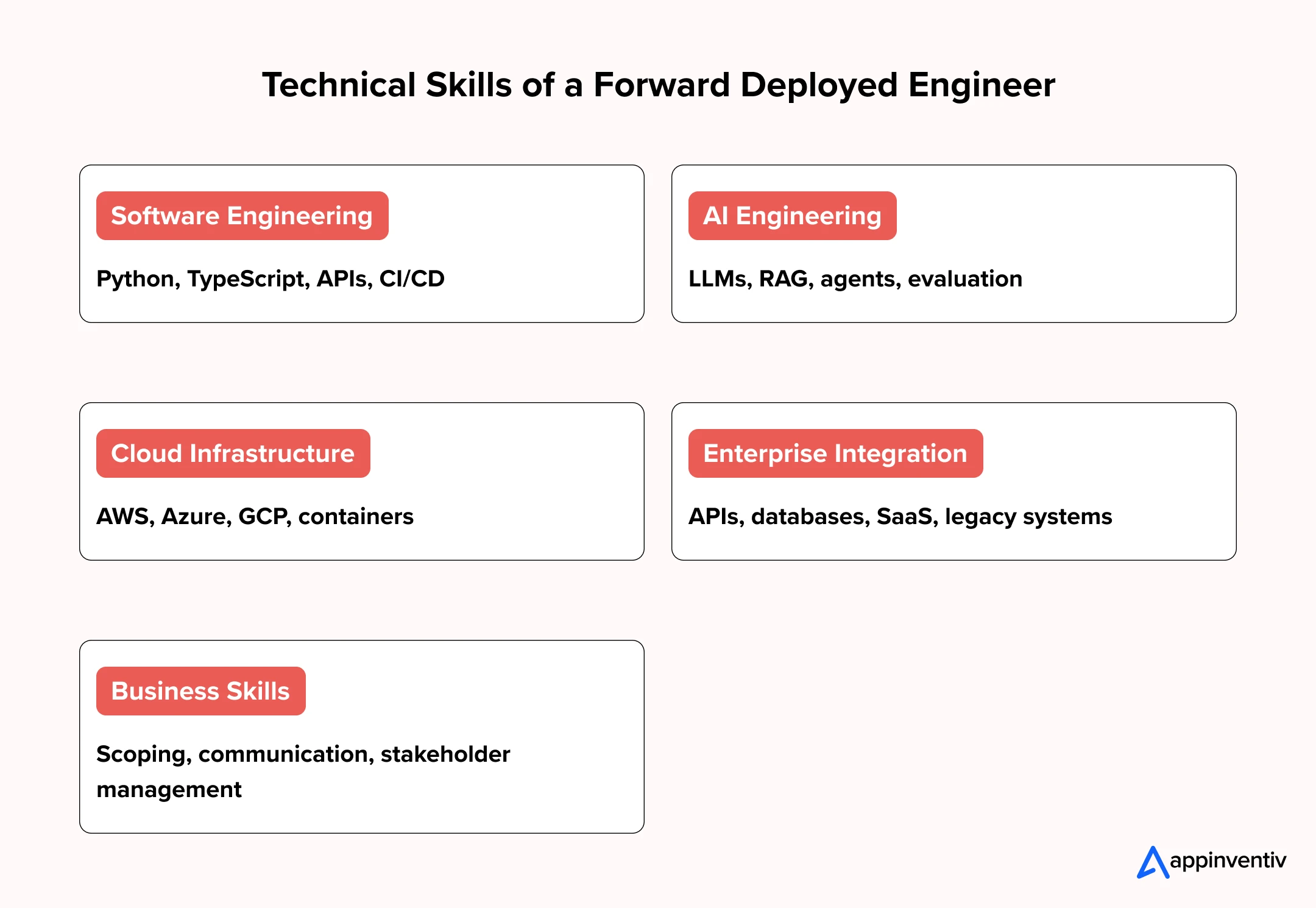 Technical Skills of a Forward Deployed Engineer

Software Engineering

Python, TypeScript, APIs, CI/CD

AI Engineering

LLMs, RAG, agents, evaluation

Cloud Infrastructure

AWS, Azure, GCP, containers

Enterprise Integration

APIs, databases, SaaS, legacy systems

Business Skills

Scoping, communication, stakeholder management

appinventiv